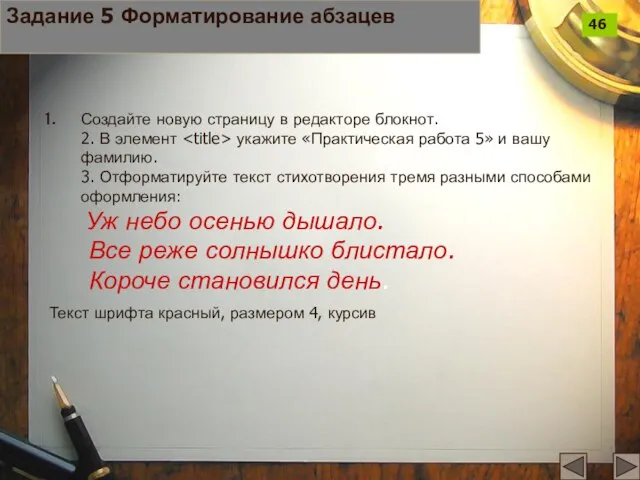 Задание 5 Форматирование абзацев

46

1. Создайте новую страницу в редакторе блокнот.
2. В элемент <title> укажите «Практическая работа 5» и вашу фамилию.
3. Отформатируйте текст стихотворения тремя разными способами оформления:

Уж небо осенью дышало.
Все реже солнышко блистало.
Короче становился день.

Текст шрифта красный, размером 4, курсив